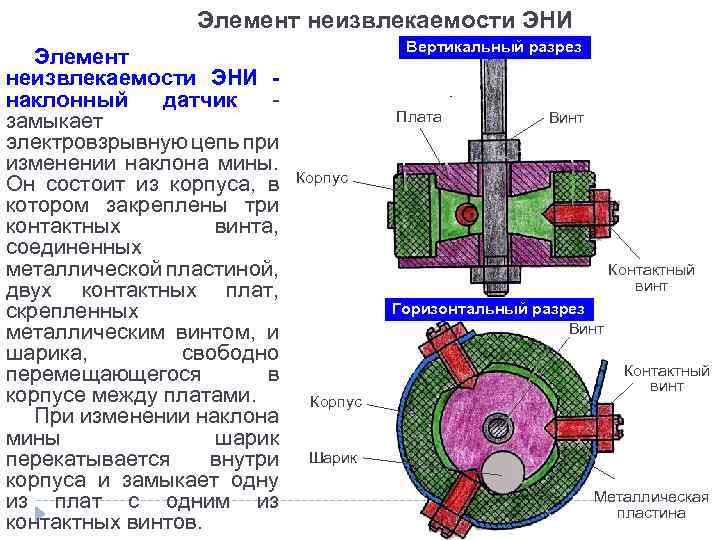 Элемент неизвлекаемости ЭНИ

Элемент неизвлекаемости ЭНИ - наклонный датчик - замыкает электровзрывную цепь при изменении наклона мины. Он состоит из корпуса, в котором закреплены три контактных винта, соединенных металлической пластиной, двух контактных плат, скрепленных металлическим винтом, и шарика, свободно перемещающегося в корпусе между платами.

При изменении наклона мины шарик перекатывается внутри корпуса и замыкает одну из плат с одним из контактных винтов.

Вертикальный разрез

Плата
Винт
Корпус
Контактный винт

Горизонтальный разрез

Винт
Контактный винт
Корпус
Шарик
Металлическая пластина